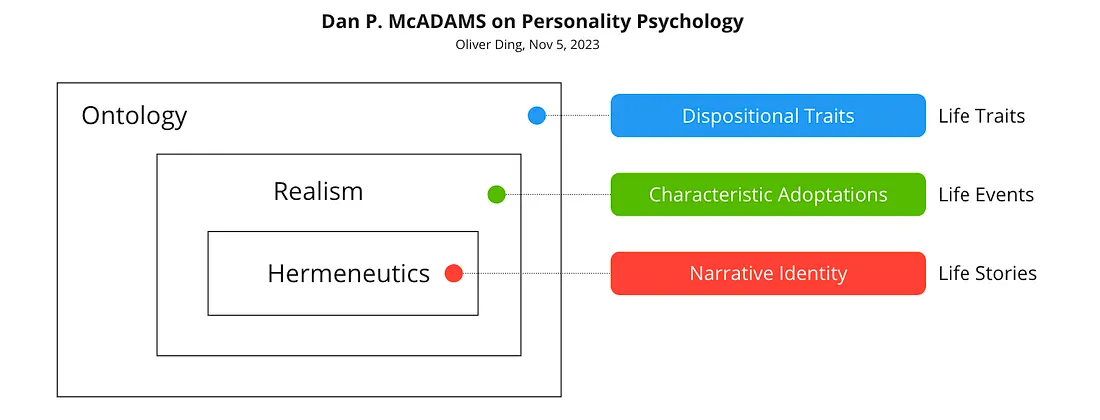 Dan P. McADAMS on Personality Psychology
Oliver Ding, Nov 5, 2023

Ontology

Realism

Hermeneutics

Dispositional Traits    Life Traits

Characteristic Adoptations    Life Events

Narrative Identity    Life Stories